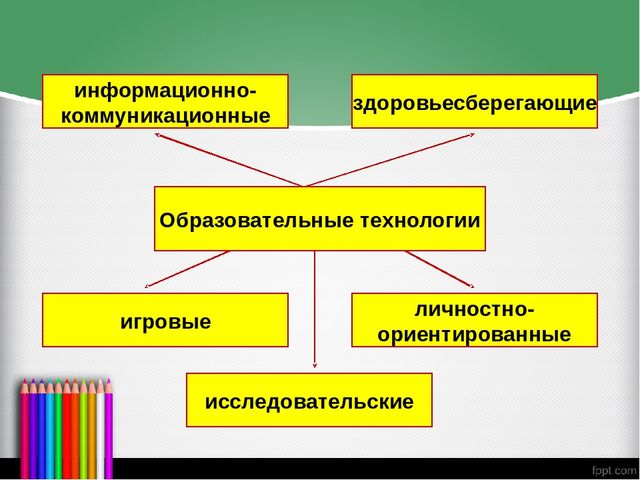 информационно-коммуникационные

здоровьесберегающие

Образовательные технологии

игровые

личностно-ориентированные

исследовательские

fppt.com